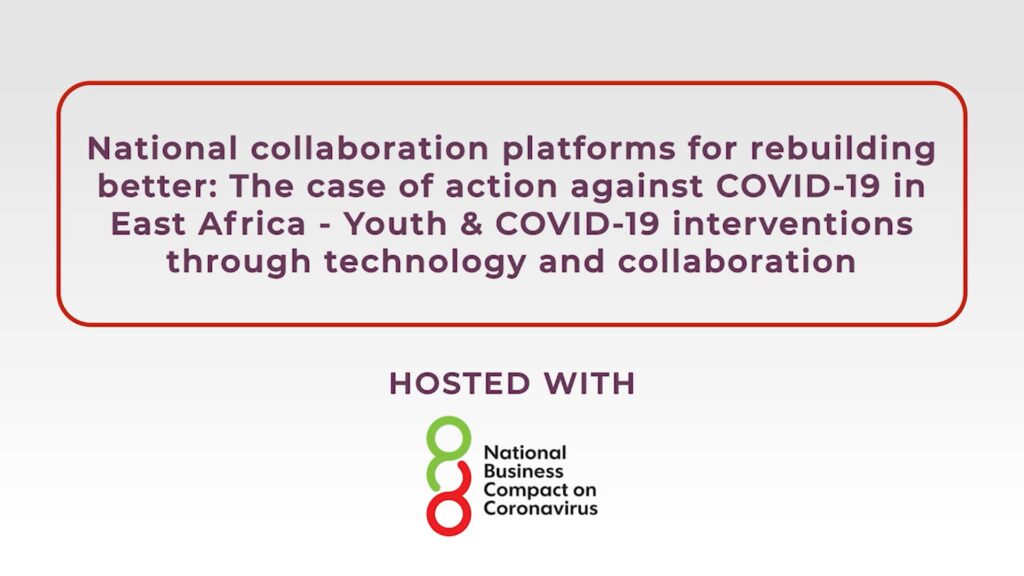 National collaboration platforms for rebuilding better: The case of action against COVID-19 in East Africa - Youth & COVID-19 interventions through technology and collaboration

HOSTED WITH

National Business Compact on Coronavirus